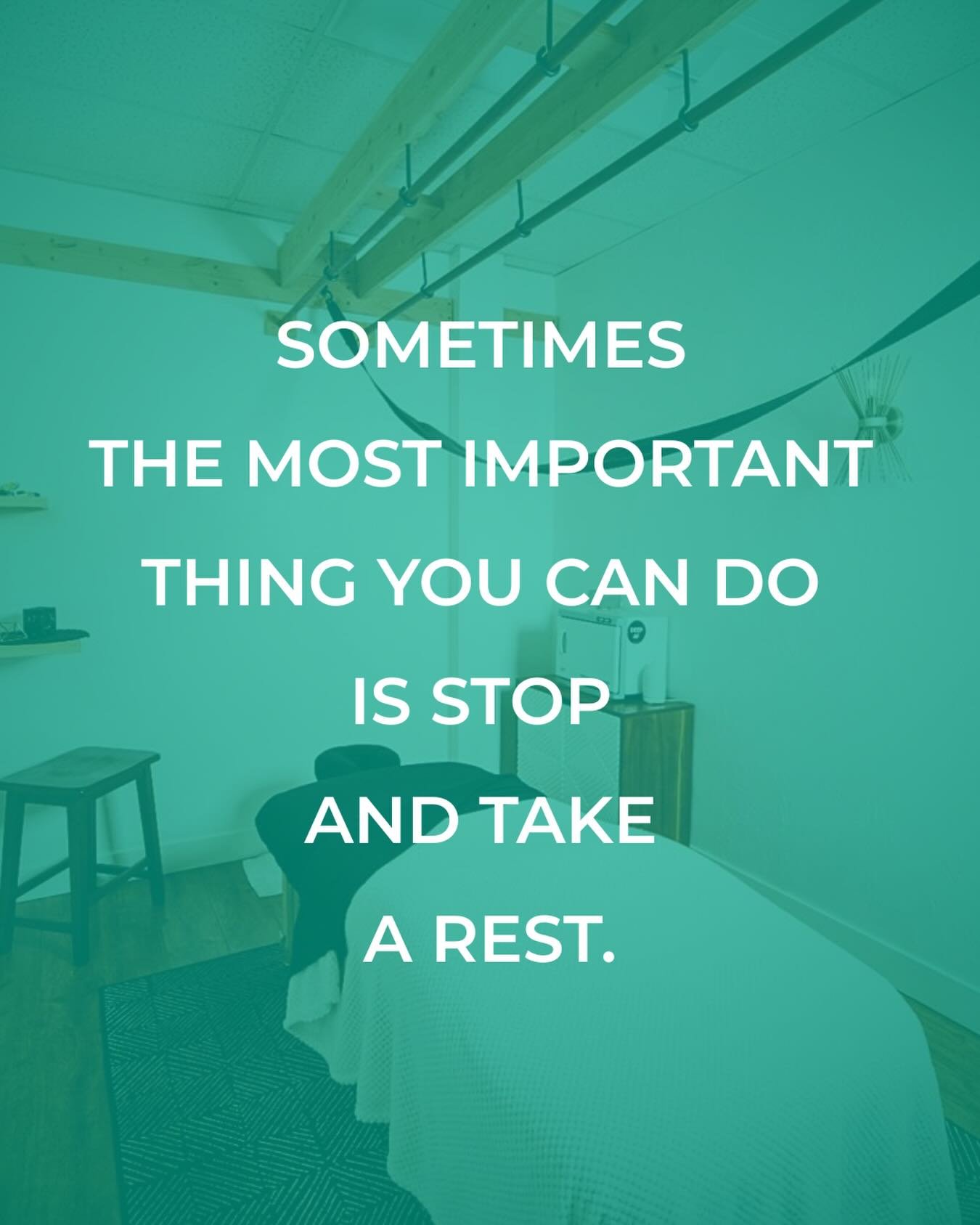 SOMETIMES THE MOST IMPORTANT THING YOU CAN DO IS STOP AND TAKE A REST.